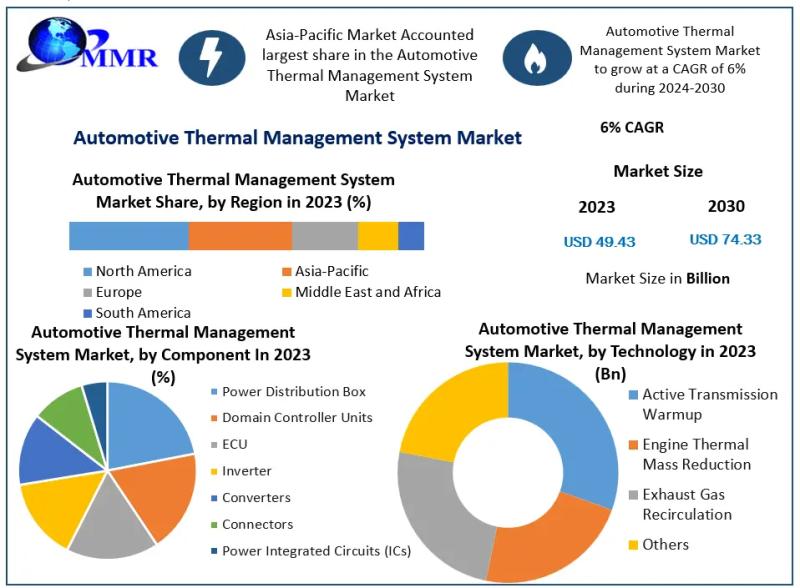 MMR

Asia-Pacific Market Accounted largest share in the Automotive Thermal Management System Market

Automotive Thermal Management System Market to grow at a CAGR of 6% during 2024-2030

Automotive Thermal Management System Market

6% CAGR

Market Size

2023

2030

USD 49.43

USD 74.33

Market Size in Billion

Automotive Thermal Management System Market Share, by Region in 2023 (%)

North America
Asia-Pacific
Europe
Middle East and Africa
South America

Automotive Thermal Management System Market, by Component In 2023 (%)

Power Distribution Box
Domain Controller Units
ECU
Inverter
Converters
Connectors
Power Integrated Circuits (ICs)

Automotive Thermal Management System Market, by Technology in 2023 (Bn)

Active Transmission Warmup
Engine Thermal Mass Reduction
Exhaust Gas Recirculation
Others